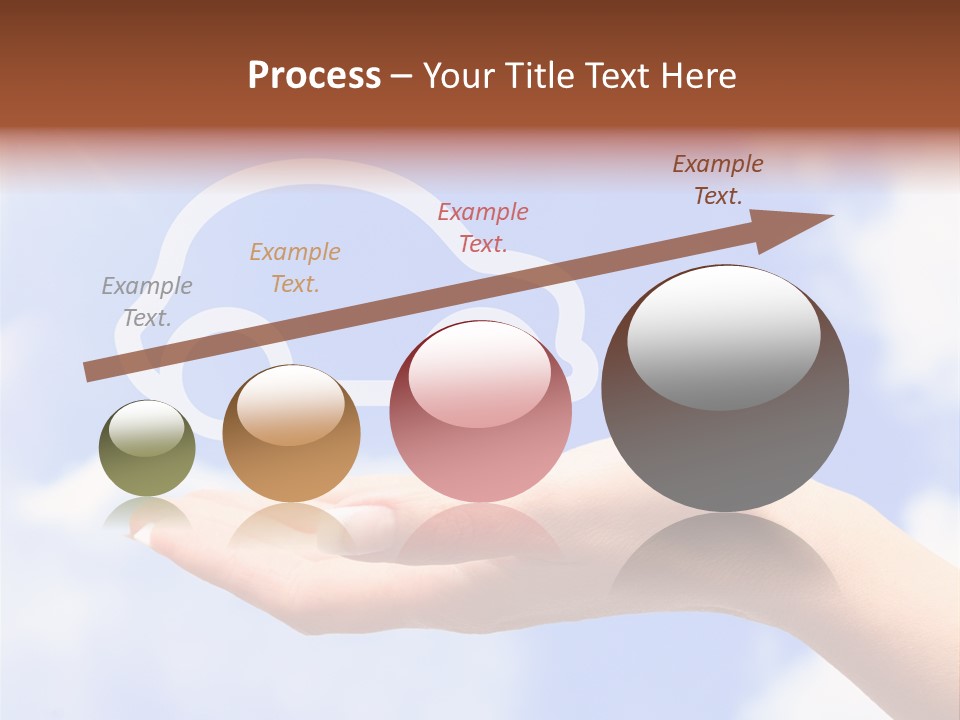 Process – Your Title Text Here

Example Text.

Example Text.

Example Text.

Example Text.